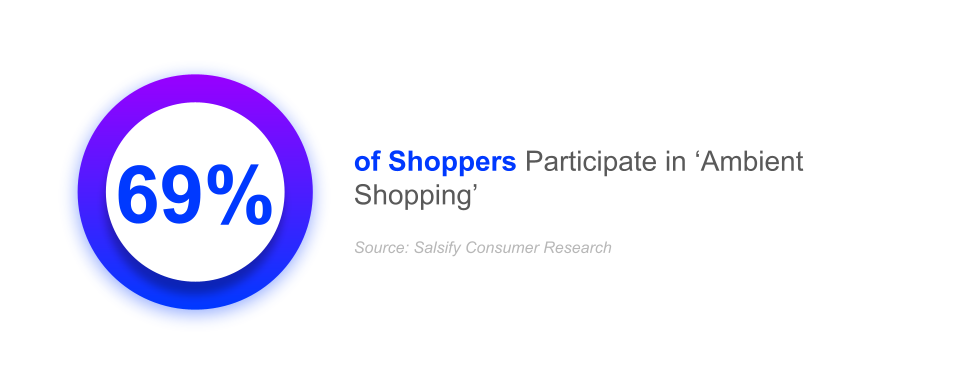 69%

of Shoppers Participate in ‘Ambient Shopping’

Source: Salsify Consumer Research